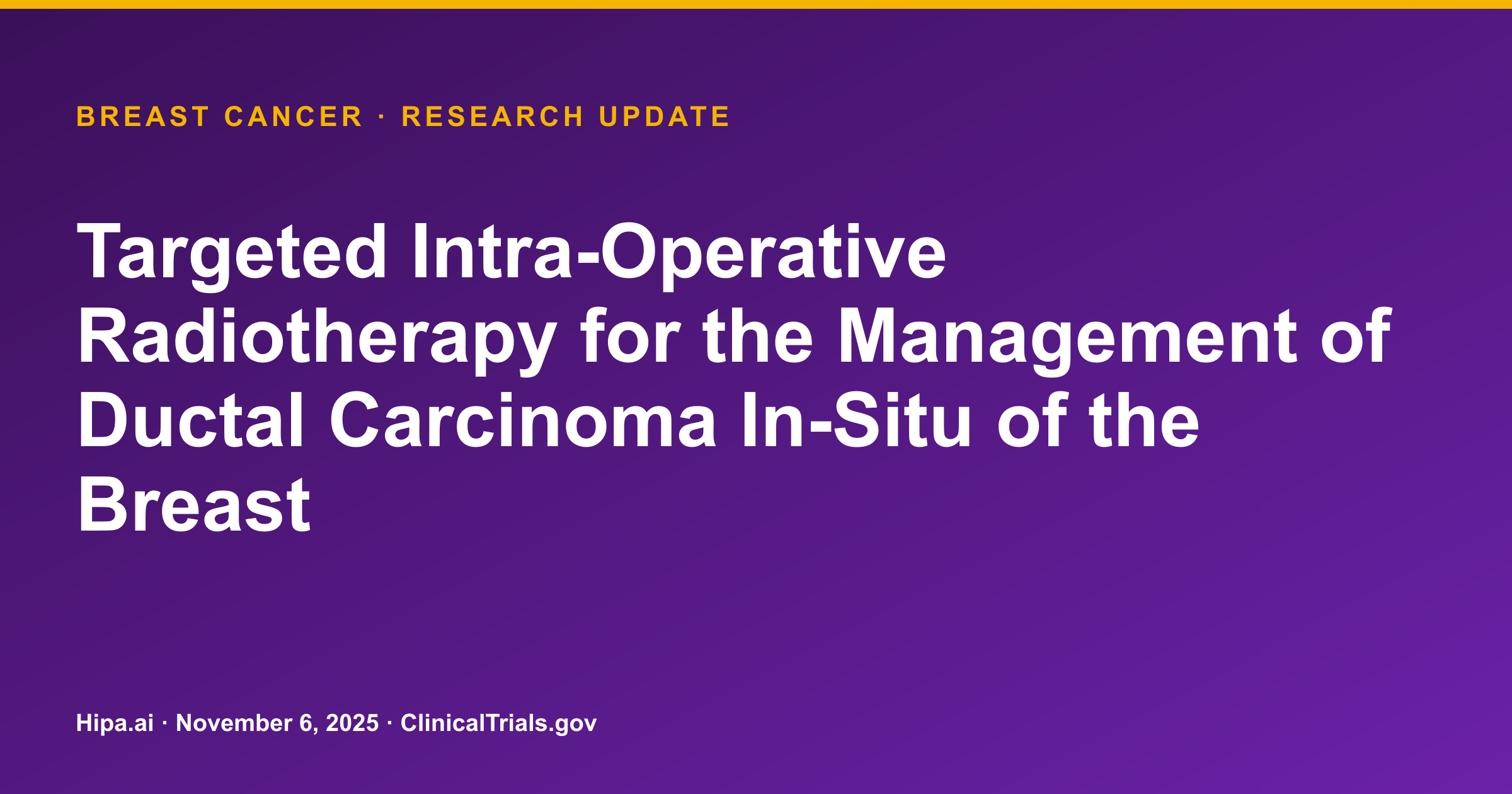 BREAST CANCER · RESEARCH UPDATE

Targeted Intra-Operative Radiotherapy for the Management of Ductal Carcinoma In-Situ of the Breast

Hipa.ai · November 6, 2025 · ClinicalTrials.gov